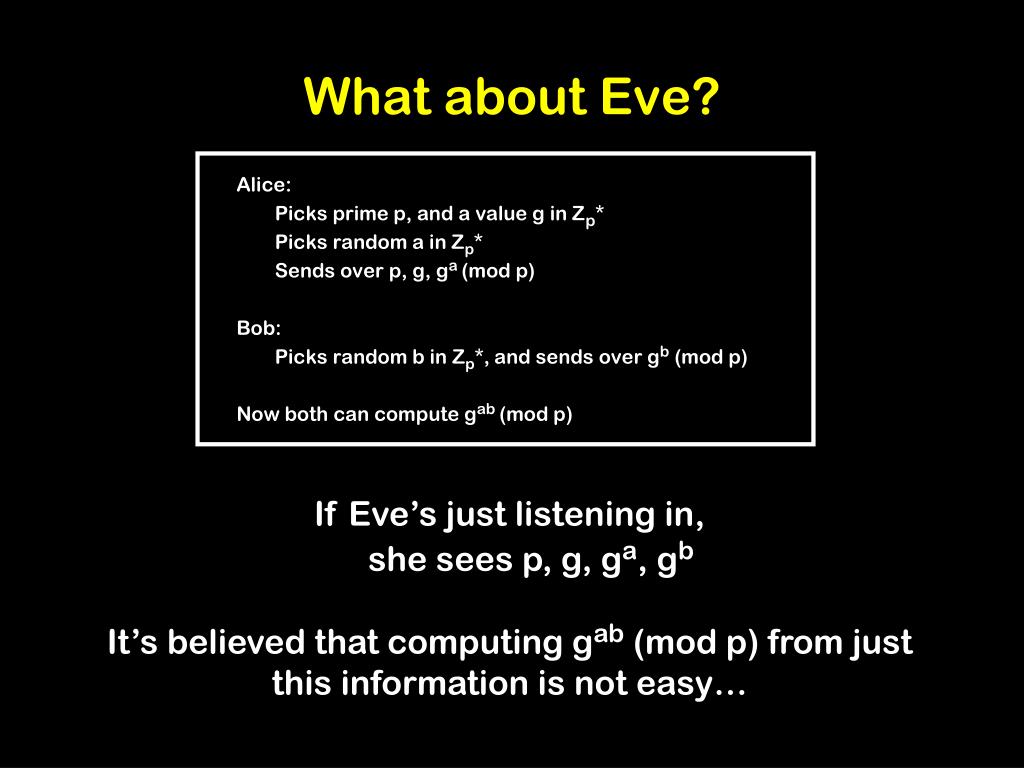 What about Eve?

Alice:
Picks prime p, and a value g in $Z_p^*$
Picks random a in $Z_p^*$
Sends over p, g, $g^a$ (mod p)

Bob:
Picks random b in $Z_p^*$, and sends over $g^b$ (mod p)

Now both can compute $g^{ab}$ (mod p)

If Eve's just listening in,
she sees p, g, $g^a$, $g^b$

It's believed that computing $g^{ab}$ (mod p) from just this information is not easy…